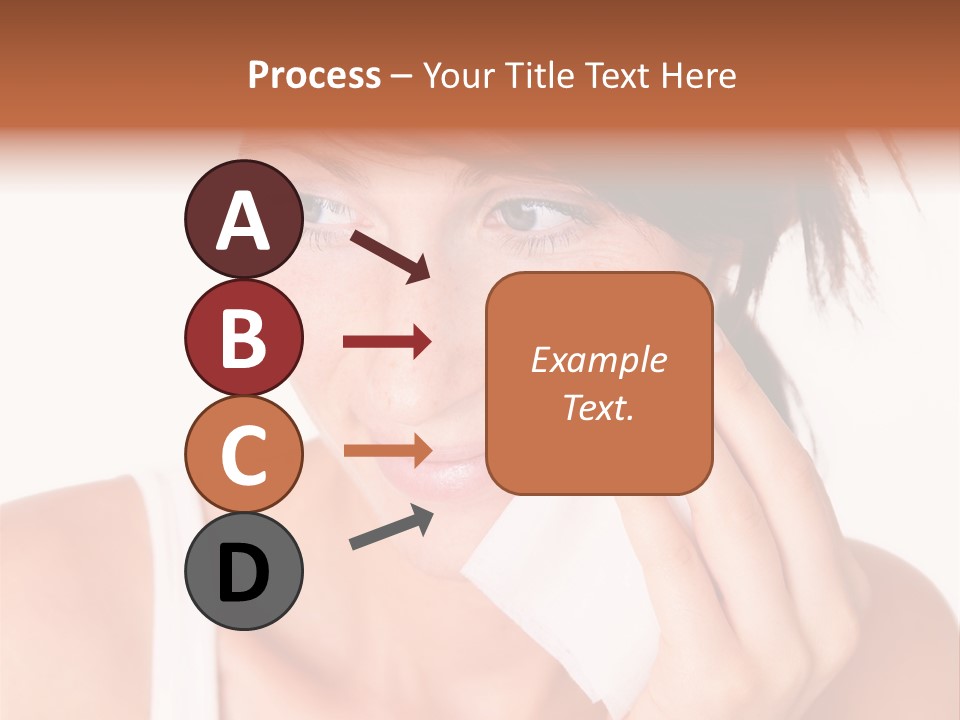 Process – Your Title Text Here

A

B

C

D

Example Text.